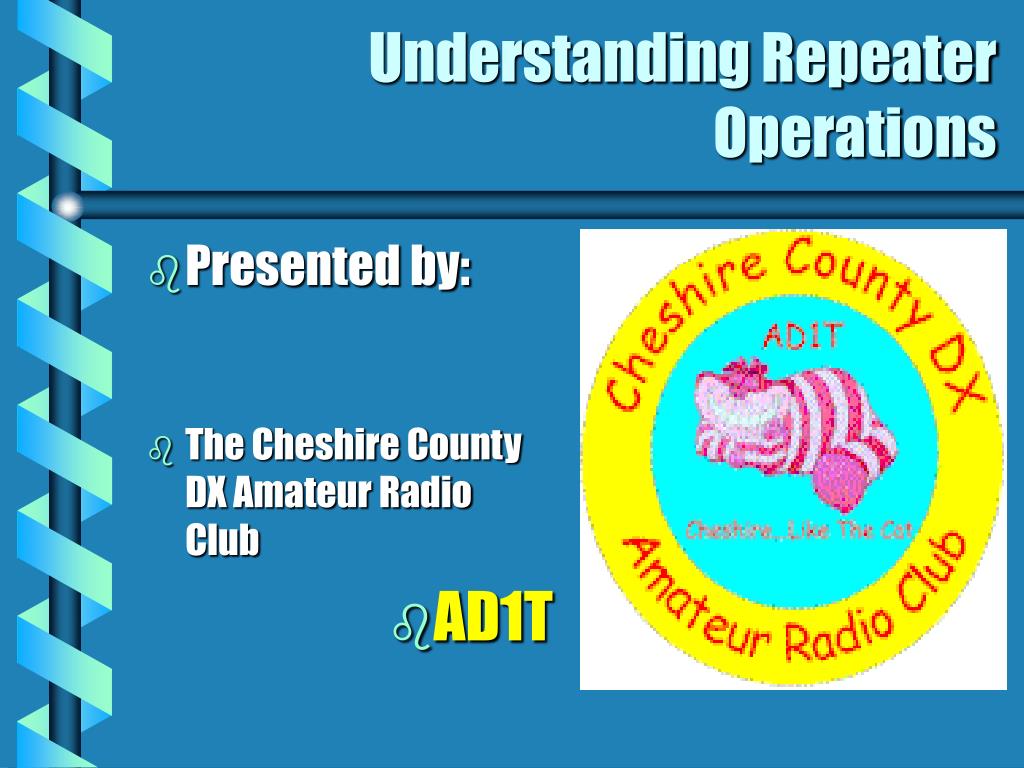 Understanding Repeater Operations

Presented by:

The Cheshire County DX Amateur Radio Club

AD1T

Cheshire County DX

ADIT

Cheshire...Like The Cat

Amateur Radio Club